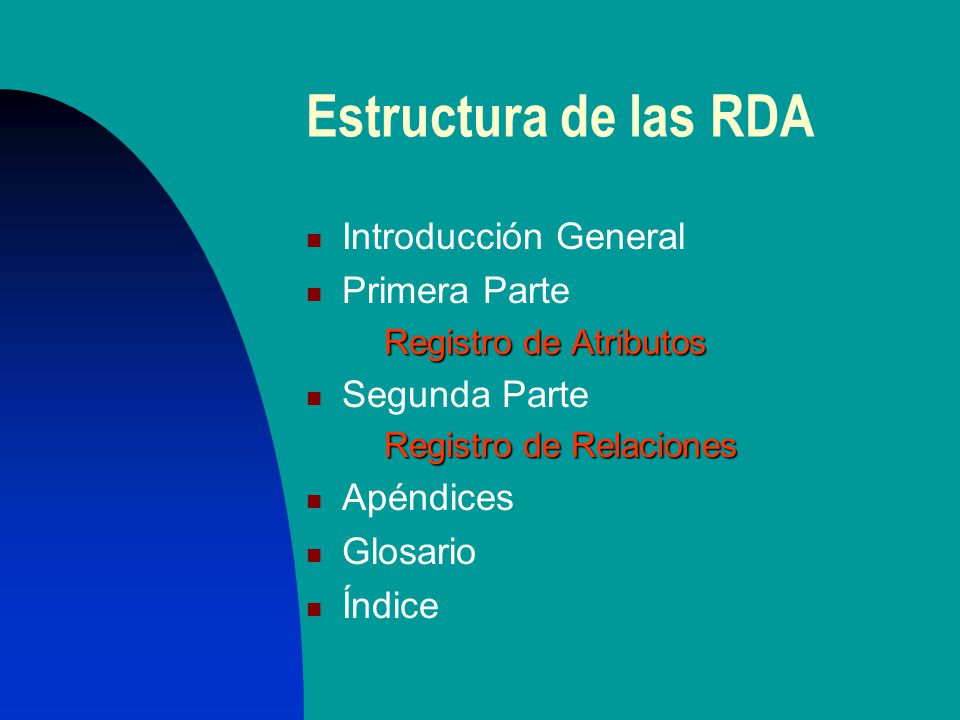 Estructura de las RDA

- Introducción General
- Primera Parte
  Registro de Atributos
- Segunda Parte
  Registro de Relaciones
- Apéndices
- Glosario
- Índice